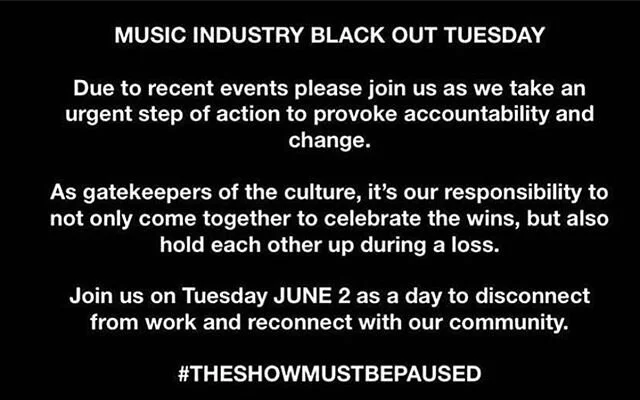 MUSIC INDUSTRY BLACK OUT TUESDAY

Due to recent events please join us as we take an urgent step of action to provoke accountability and change.

As gatekeepers of the culture, it's our responsibility to not only come together to celebrate the wins, but also hold each other up during a loss.

Join us on Tuesday JUNE 2 as a day to disconnect from work and reconnect with our community.

#THESHOWMUSTBEPAUSED